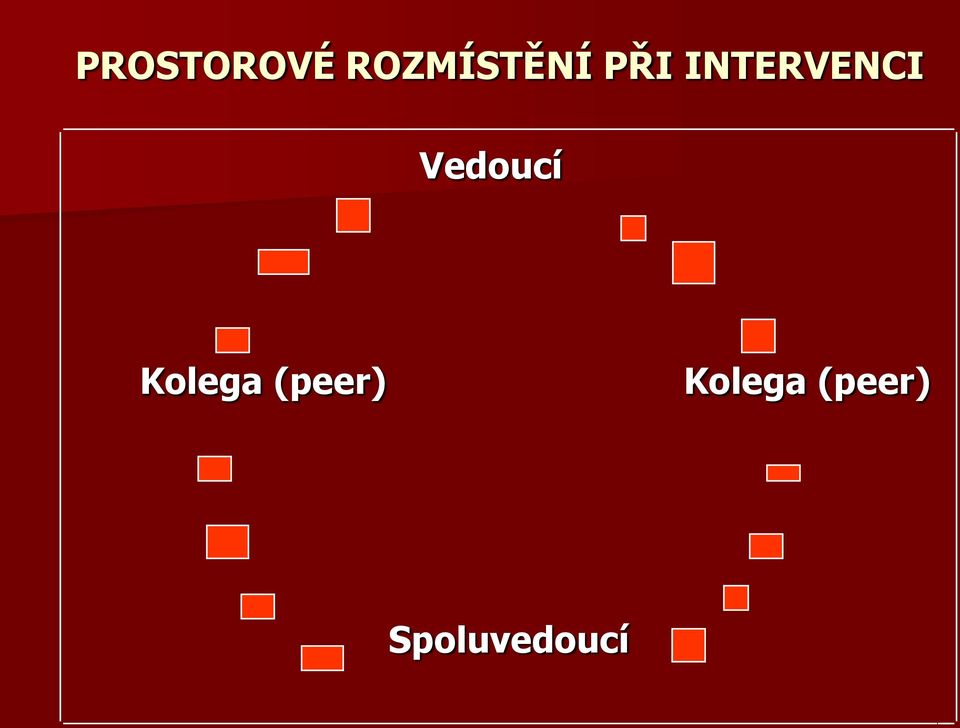 PROSTOROVÉ ROZMÍSTĚNÍ PŘI INTERVENCI

Vedoucí

Kolega (peer)

Kolega (peer)

Spoluvedoucí